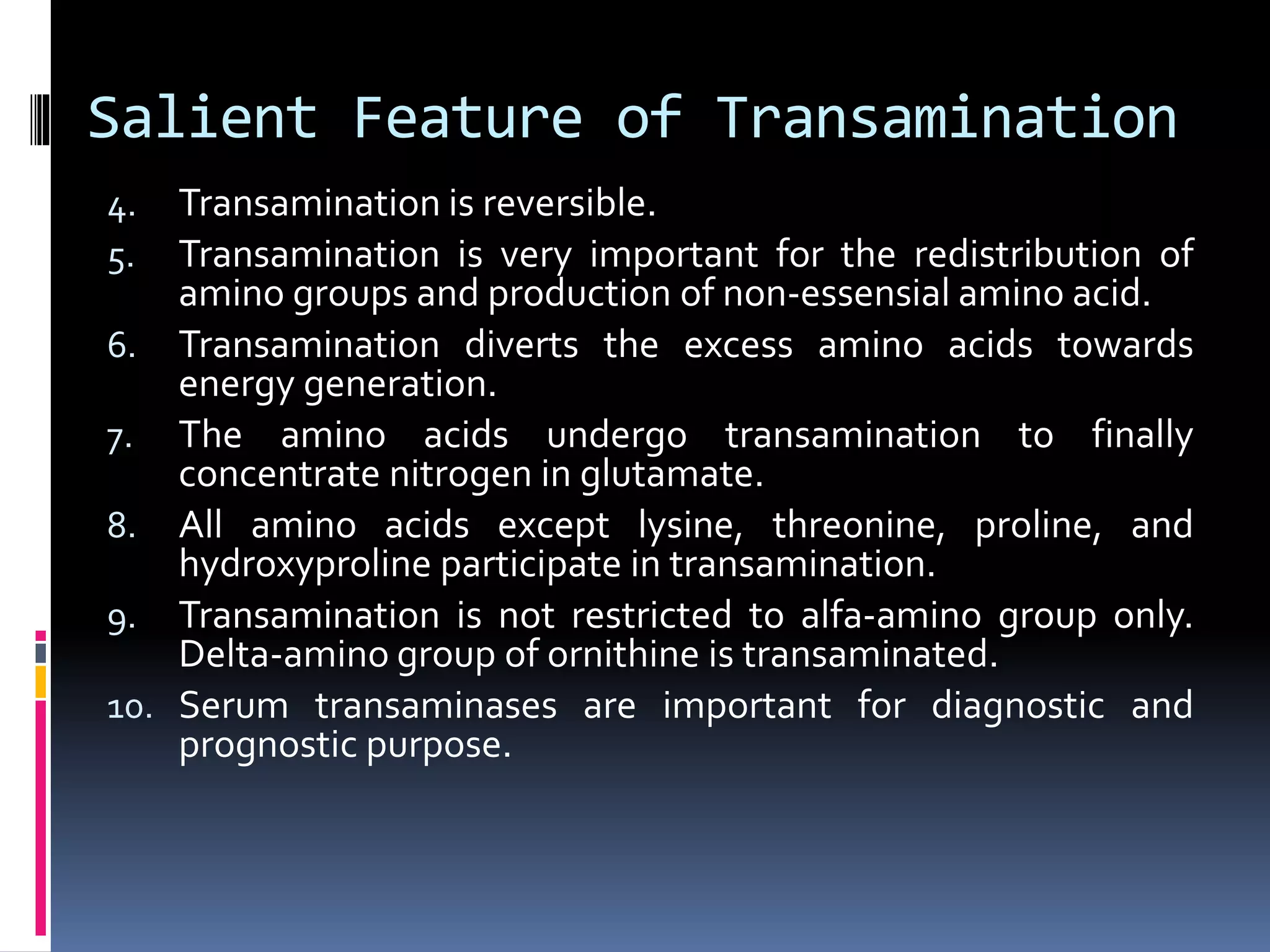 Salient Feature of Transamination

4. Transamination is reversible.
5. Transamination is very important for the redistribution of amino groups and production of non-essensial amino acid.
6. Transamination diverts the excess amino acids towards energy generation.
7. The amino acids undergo transamination to finally concentrate nitrogen in glutamate.
8. All amino acids except lysine, threonine, proline, and hydroxyproline participate in transamination.
9. Transamination is not restricted to alfa-amino group only. Delta-amino group of ornithine is transaminated.
10. Serum transaminases are important for diagnostic and prognostic purpose.